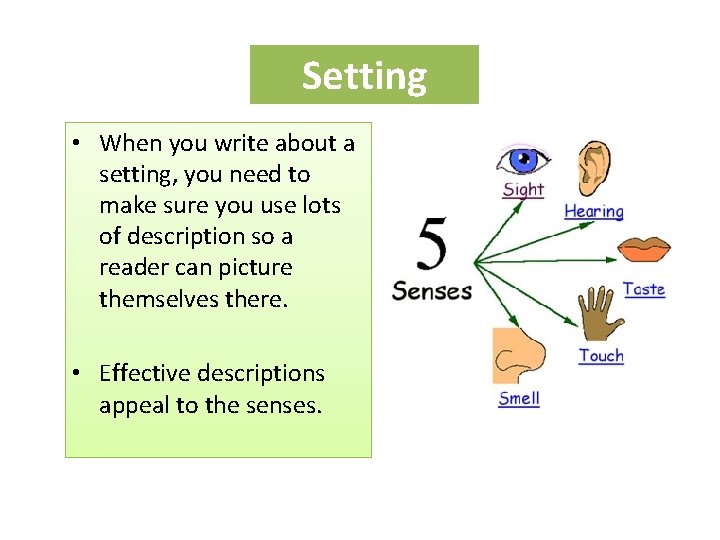 Setting

• When you write about a setting, you need to make sure you use lots of description so a reader can picture themselves there.

• Effective descriptions appeal to the senses.

5 Senses

Sight

Hearing

Taste

Touch

Smell